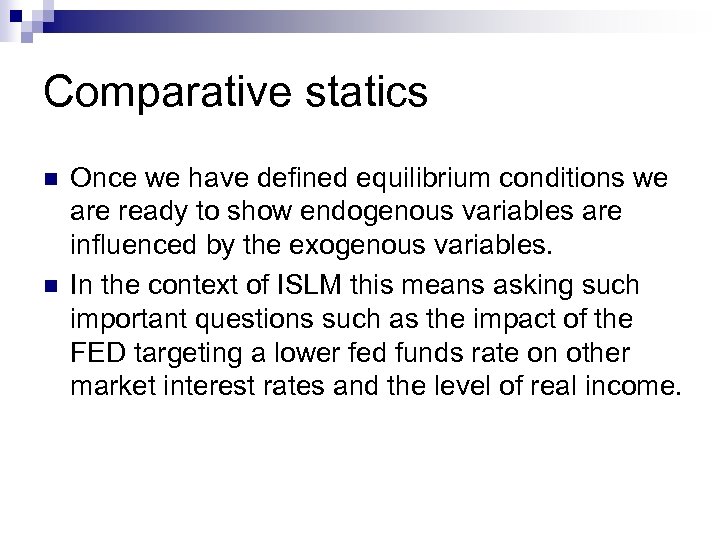 Comparative statics

Once we have defined equilibrium conditions we are ready to show endogenous variables are influenced by the exogenous variables.

In the context of ISLM this means asking such important questions such as the impact of the FED targeting a lower fed funds rate on other market interest rates and the level of real income.